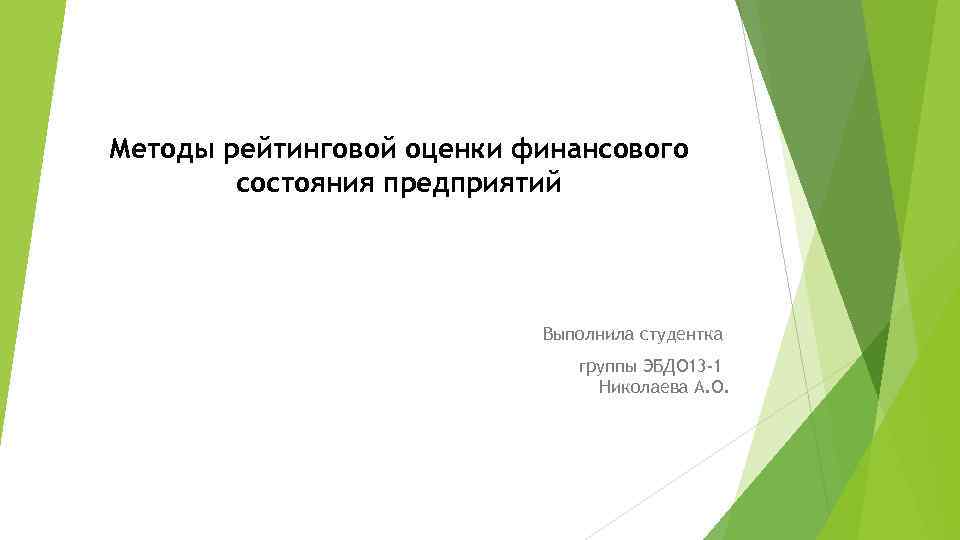 Методы рейтинговой оценки финансового состояния предприятий

Выполнила студентка

группы ЭБДО13-1
Николаева А.О.